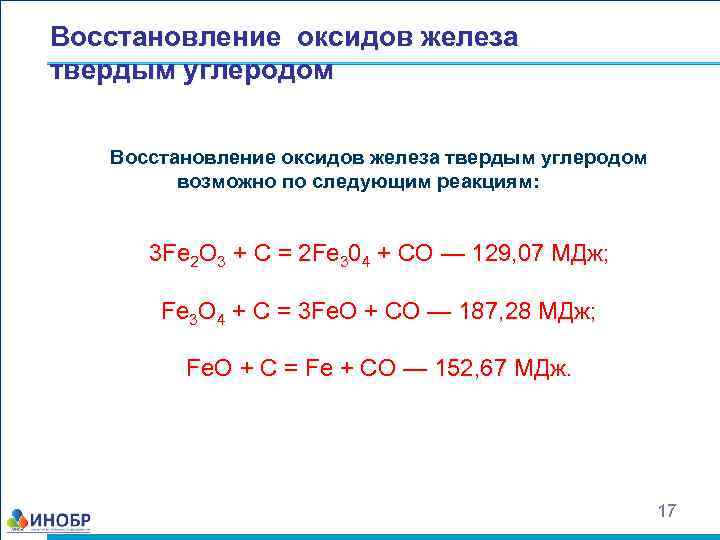 Восстановление оксидов железа твердым углеродом

Восстановление оксидов железа твердым углеродом возможно по следующим реакциям:

$3Fe_2O_3 + C = 2Fe_30_4 + CO$ — 129,07 МДж;

$Fe_3O_4 + C = 3FeO + CO$ — 187,28 МДж;

$FeO + C = Fe + CO$ — 152,67 МДж.

ИНОБР

17